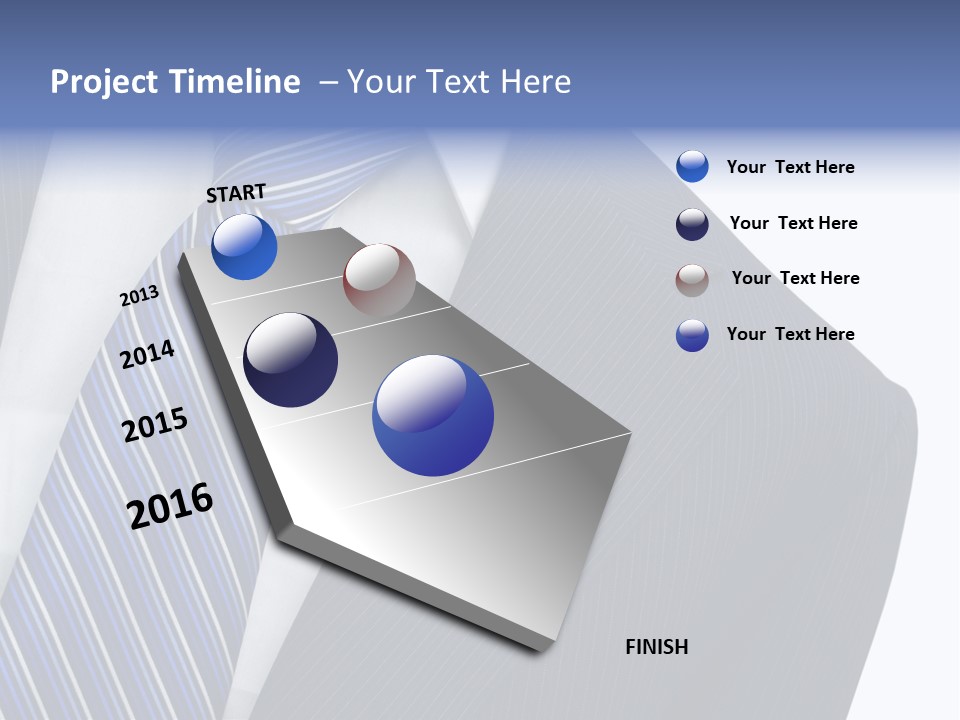 Project Timeline – Your Text Here

START

2013

2014

2015

2016

FINISH

Your Text Here

Your Text Here

Your Text Here

Your Text Here